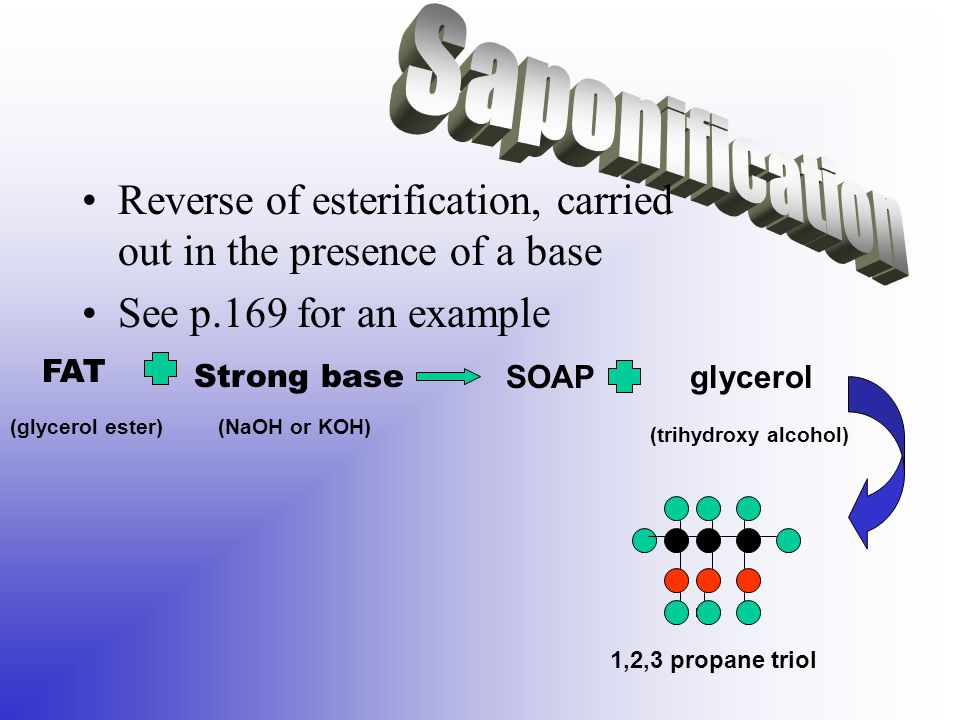 Saponification

• Reverse of esterification, carried out in the presence of a base

• See p.169 for an example

FAT + Strong base → SOAP + glycerol

(glycerol ester) (NaOH or KOH) (trihydroxy alcohol)

1,2,3 propane triol